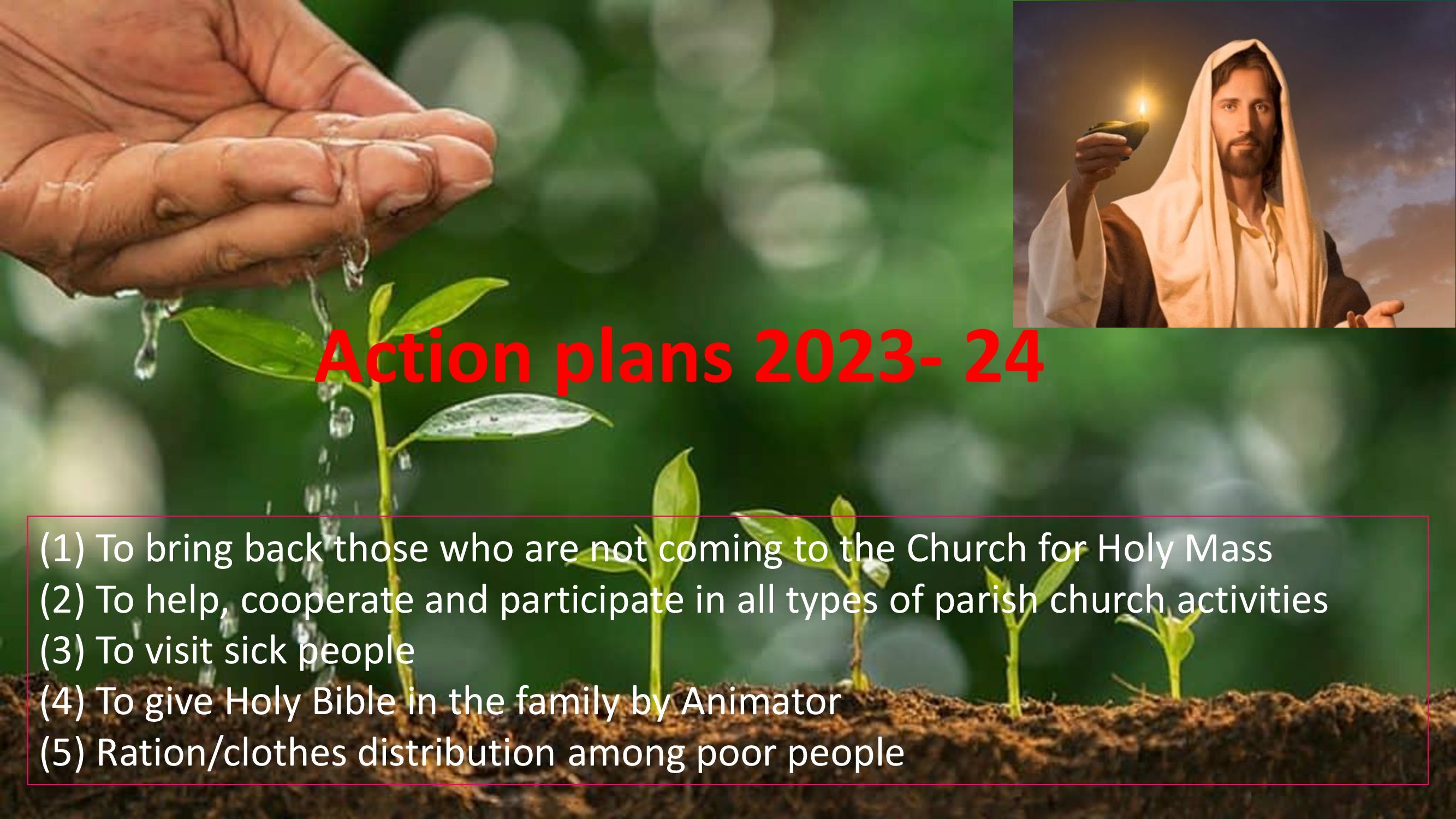 Action plans 2023- 24

(1) To bring back those who are not coming to the Church for Holy Mass
(2) To help, cooperate and participate in all types of parish church activities
(3) To visit sick people
(4) To give Holy Bible in the family by Animator
(5) Ration/clothes distribution among poor people